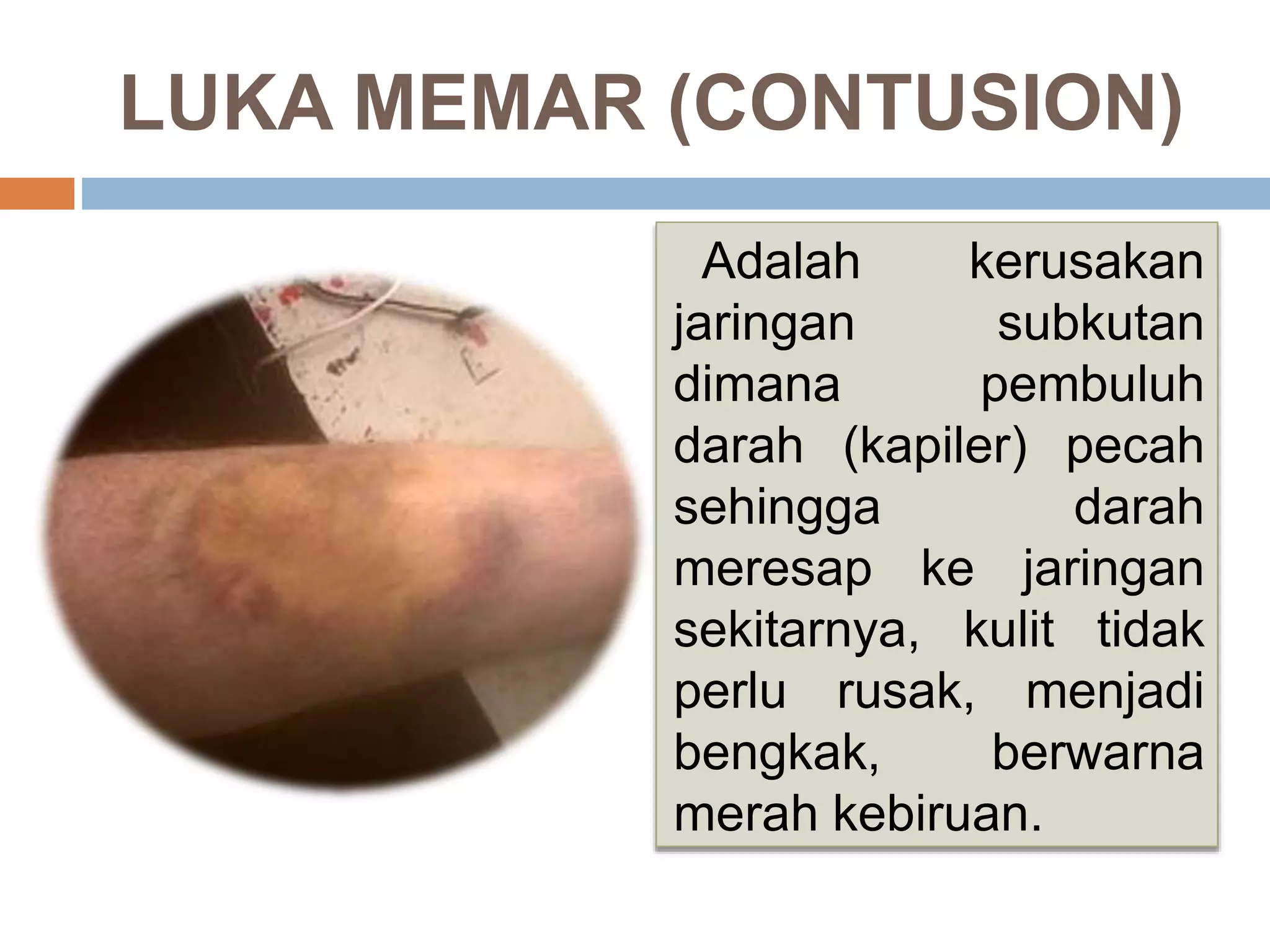 LUKA MEMAR (CONTUSION)

Adalah kerusakan jaringan subkutan dimana pembuluh darah (kapiler) pecah sehingga darah meresap ke jaringan sekitarnya, kulit tidak perlu rusak, menjadi bengkak, berwarna merah kebiruan.